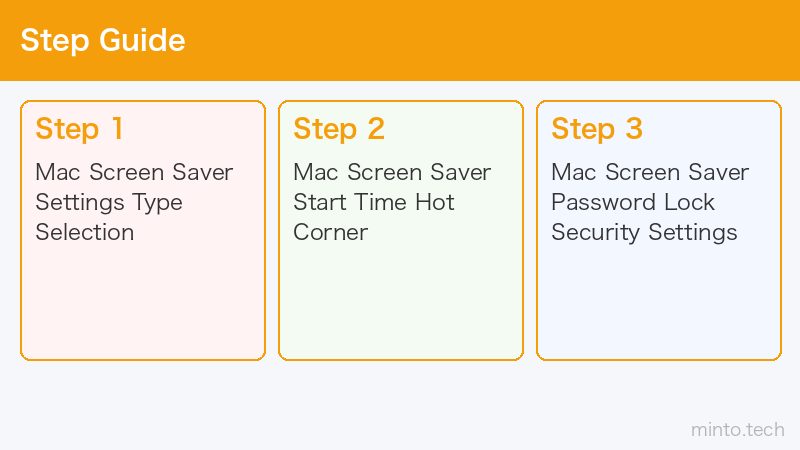 Step Guide

Step 1

Mac Screen Saver Settings Type Selection

Step 2

Mac Screen Saver Start Time Hot Corner

Step 3

Mac Screen Saver Password Lock Security Settings

minto.tech